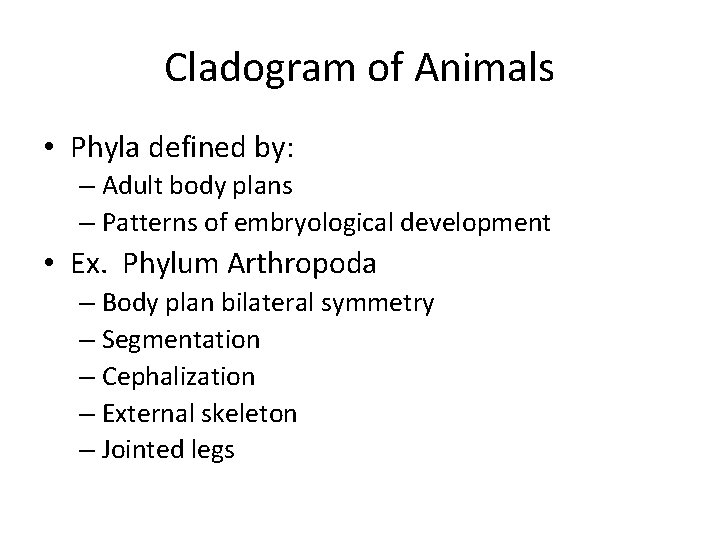 Cladogram of Animals

• Phyla defined by:
– Adult body plans
– Patterns of embryological development
• Ex. Phylum Arthropoda
– Body plan bilateral symmetry
– Segmentation
– Cephalization
– External skeleton
– Jointed legs